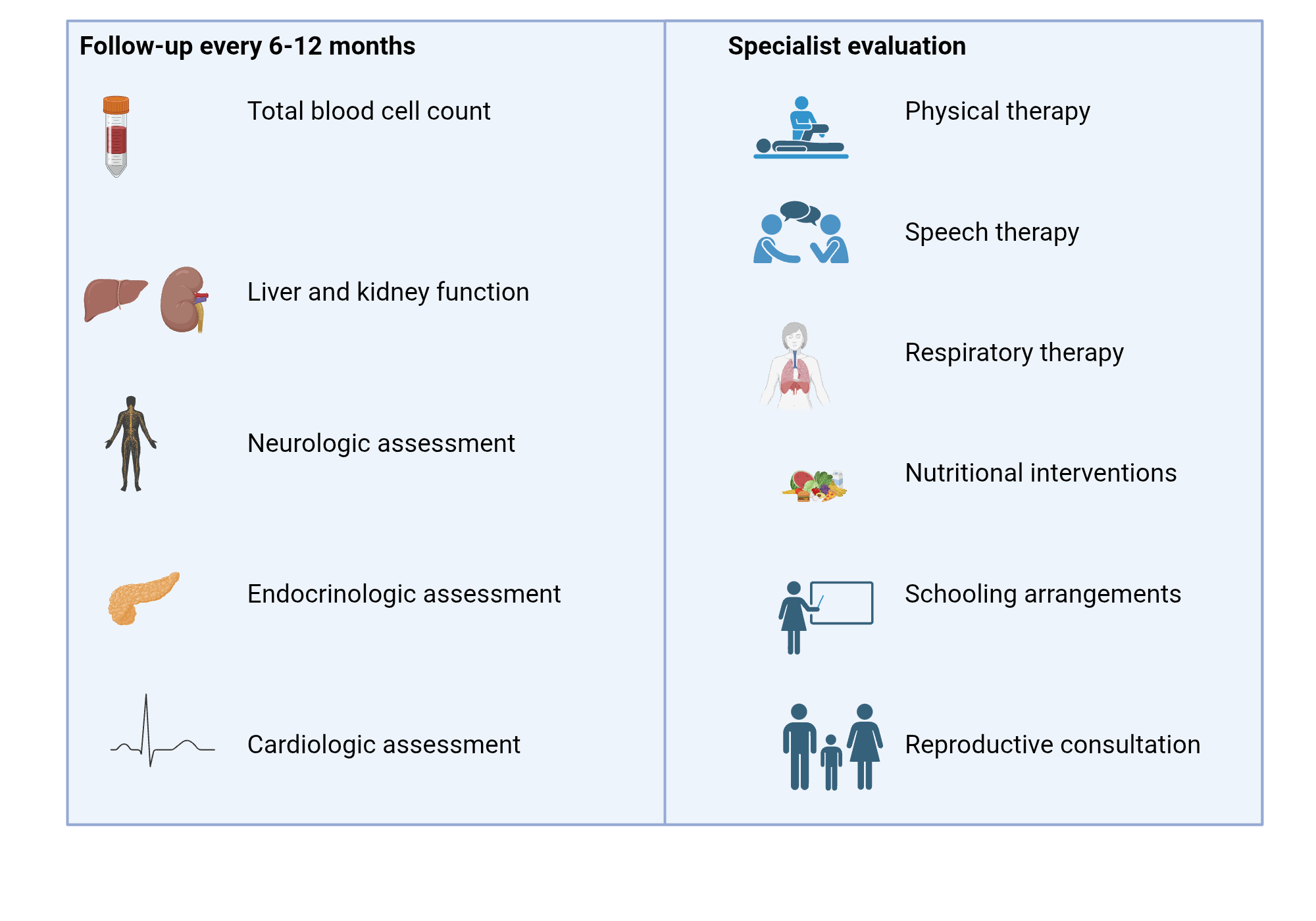 Follow-up every 6-12 months

Total blood cell count

Liver and kidney function

Neurologic assessment

Endocrinologic assessment

Cardiologic assessment

Specialist evaluation

Physical therapy

Speech therapy

Respiratory therapy

Nutritional interventions

Schooling arrangements

Reproductive consultation